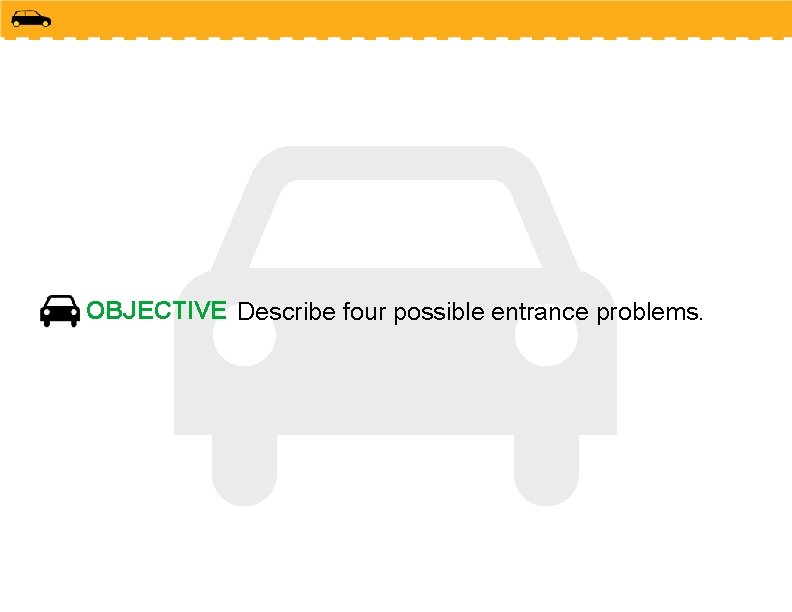 OBJECTIVE Describe four possible entrance problems.